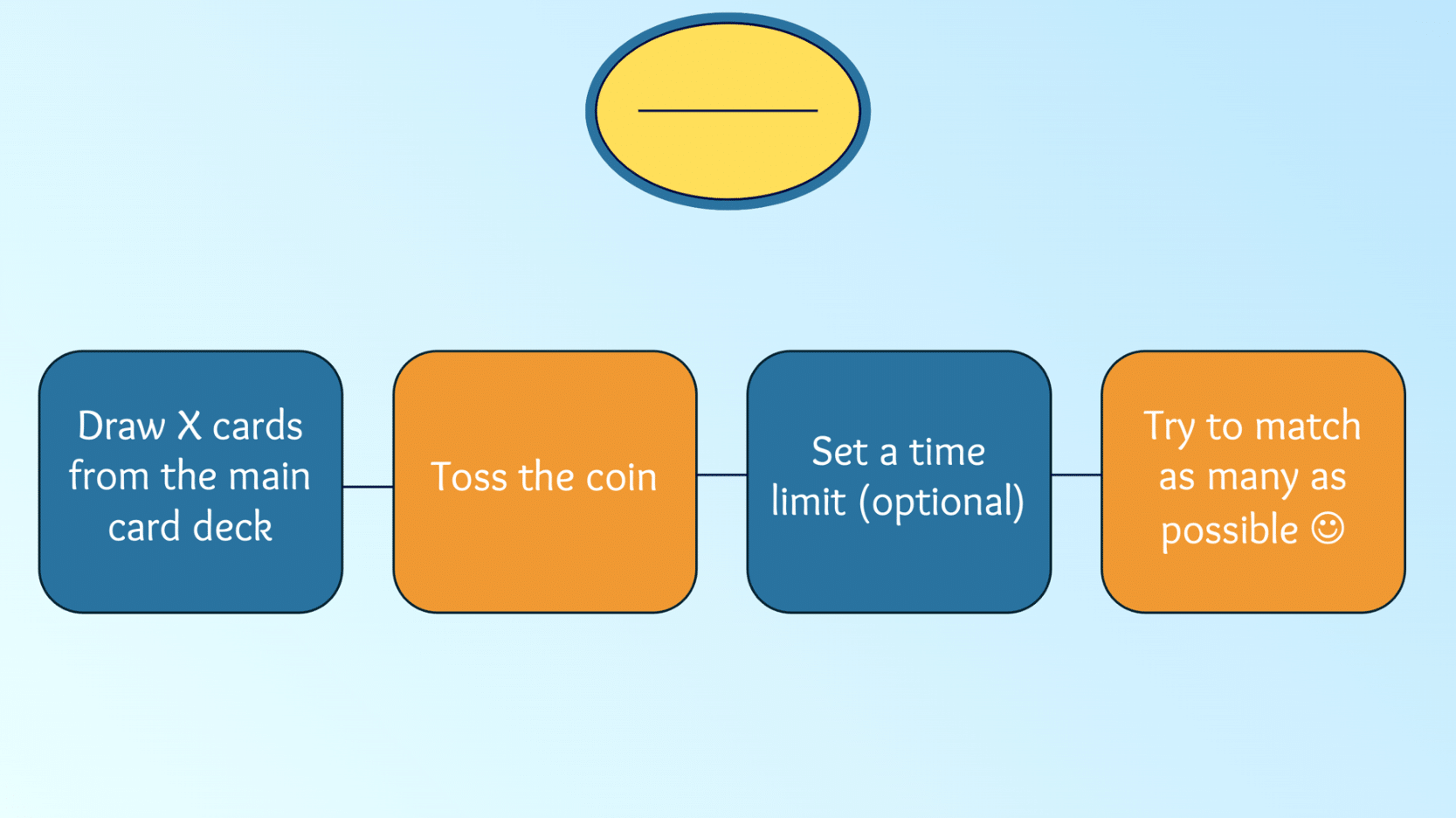 Draw X cards from the main card deck

Toss the coin

Set a time limit (optional)

Try to match as many as possible ☺